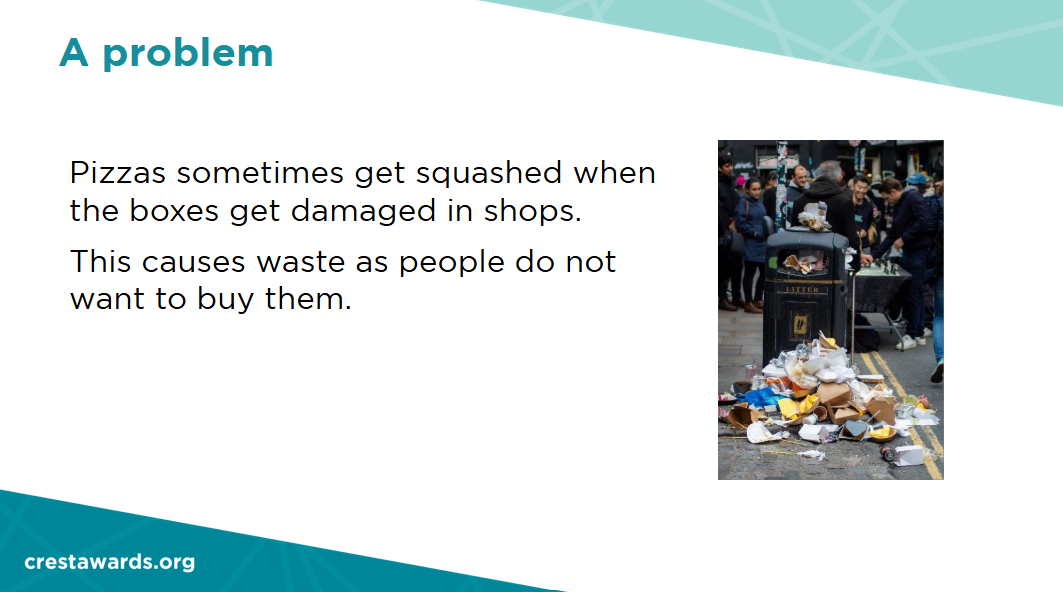 A problem

Pizzas sometimes get squashed when the boxes get damaged in shops.

This causes waste as people do not want to buy them.

LITTER

crestawards.org